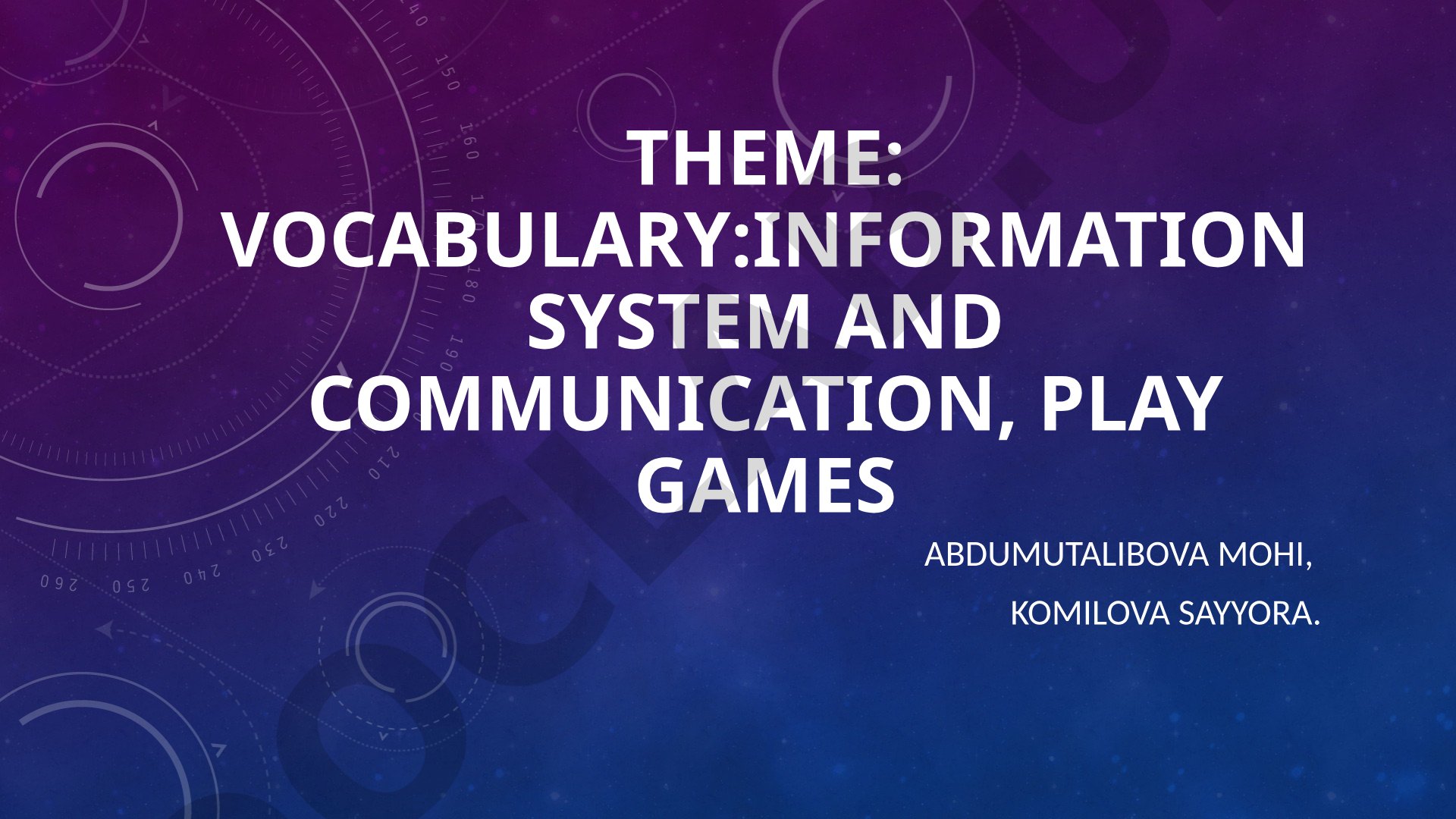 THEME: VOCABULARY:INFORMATION SYSTEM AND COMMUNICATION, PLAY GAMES

ABDUMUTALIBOVA MOHI,

KOMILOVA SAYYORA.